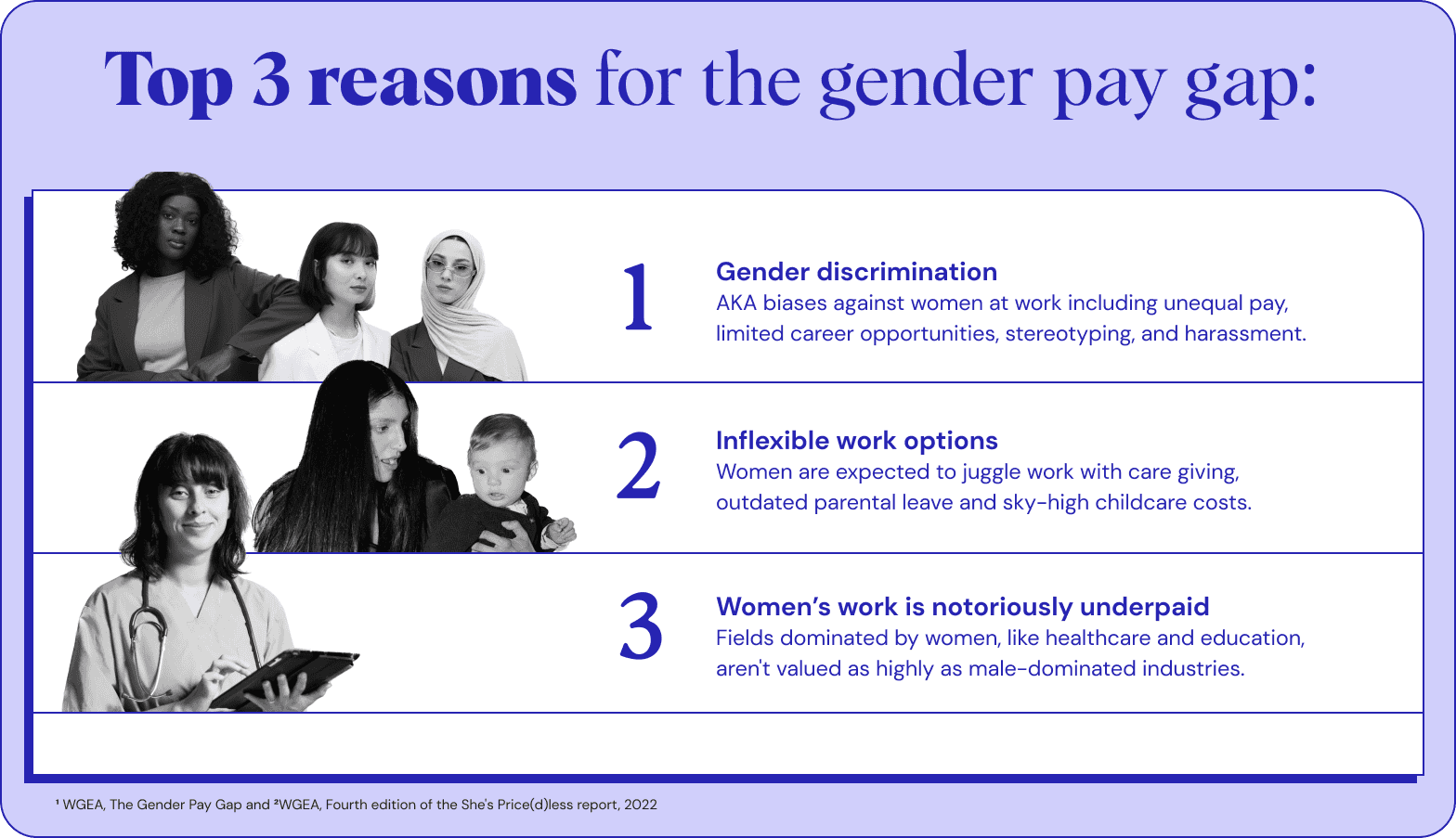 Top 3 reasons for the gender pay gap:

1

Gender discrimination
AKA biases against women at work including unequal pay, limited career opportunities, stereotyping, and harassment.

2

Inflexible work options
Women are expected to juggle work with care giving, outdated parental leave and sky-high childcare costs.

3

Women's work is notoriously underpaid
Fields dominated by women, like healthcare and education, aren't valued as highly as male-dominated industries.

¹ WGEA, The Gender Pay Gap and ²WGEA, Fourth edition of the She's Price(d)less report, 2022